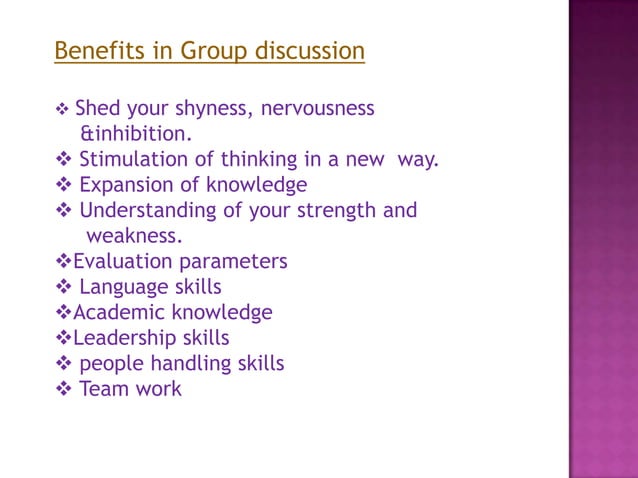 Benefits in Group discussion

❖ Shed your shyness, nervousness &inhibition.
❖ Stimulation of thinking in a new way.
❖ Expansion of knowledge
❖ Understanding of your strength and weakness.
❖Evaluation parameters
❖ Language skills
❖Academic knowledge
❖Leadership skills
❖ people handling skills
❖ Team work